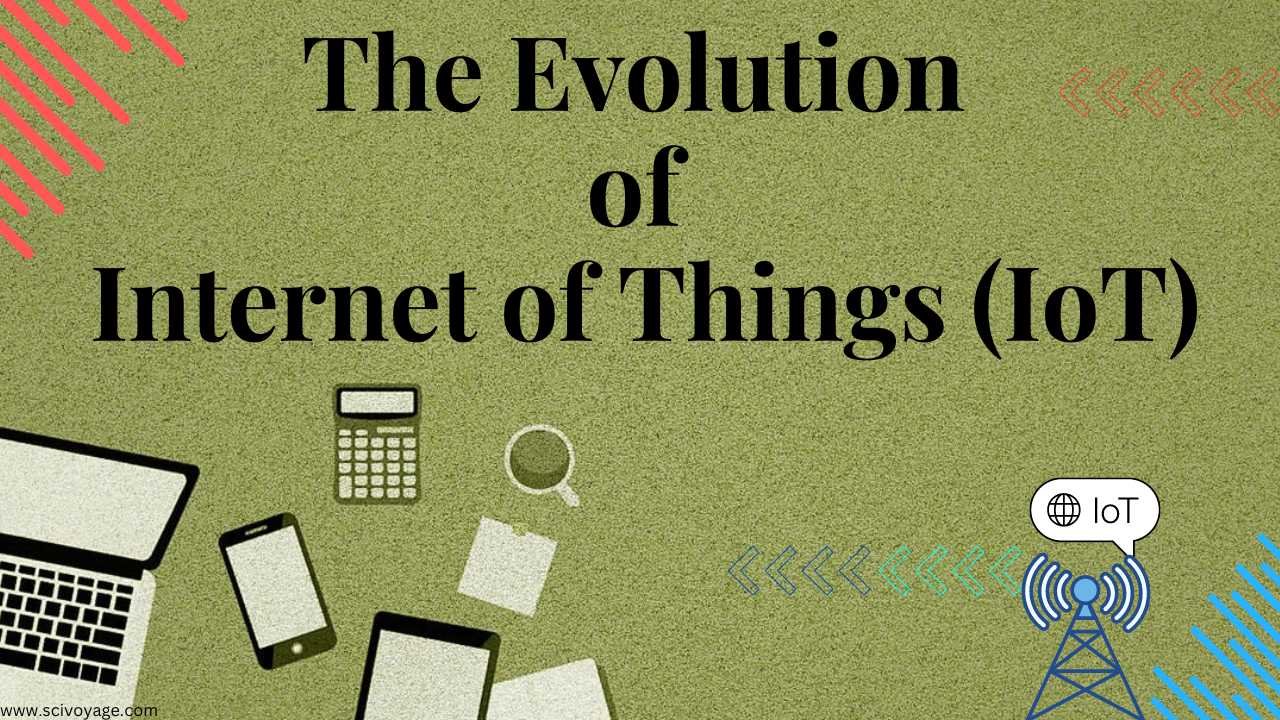 The Evolution
of
Internet of Things (IoT)

IoT

www.scivoyage.com